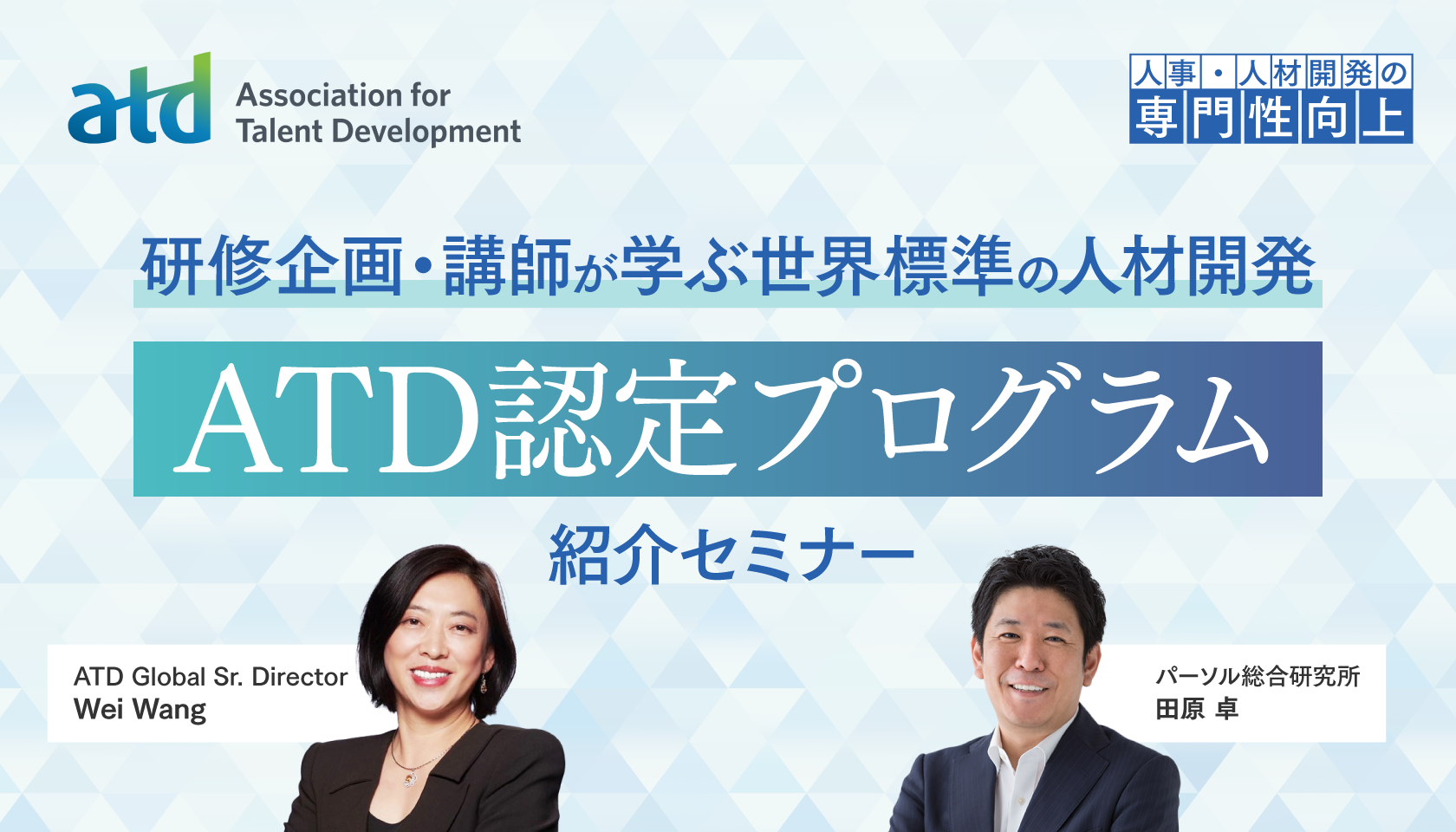 atd Association for Talent Development

人事・人材開発の
専門性向上

研修企画・講師が学ぶ世界標準の人材開発

ATD認定プログラム

紹介セミナー

ATD Global Sr. Director
Wei Wang

パーソル総合研究所
田原 卓